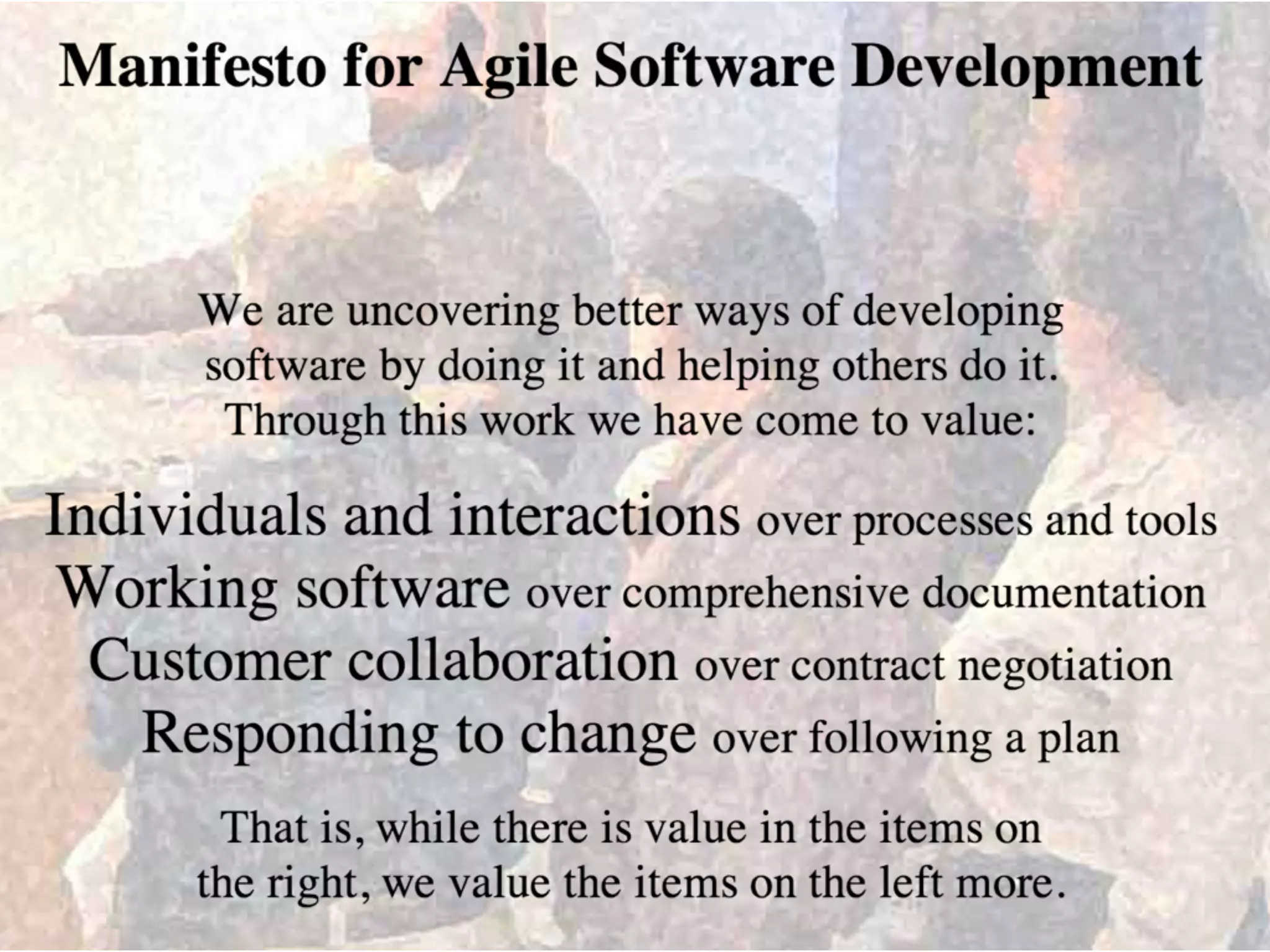 Manifesto for Agile Software Development

We are uncovering better ways of developing software by doing it and helping others do it. Through this work we have come to value:

Individuals and interactions over processes and tools
Working software over comprehensive documentation
Customer collaboration over contract negotiation
Responding to change over following a plan

That is, while there is value in the items on the right, we value the items on the left more.